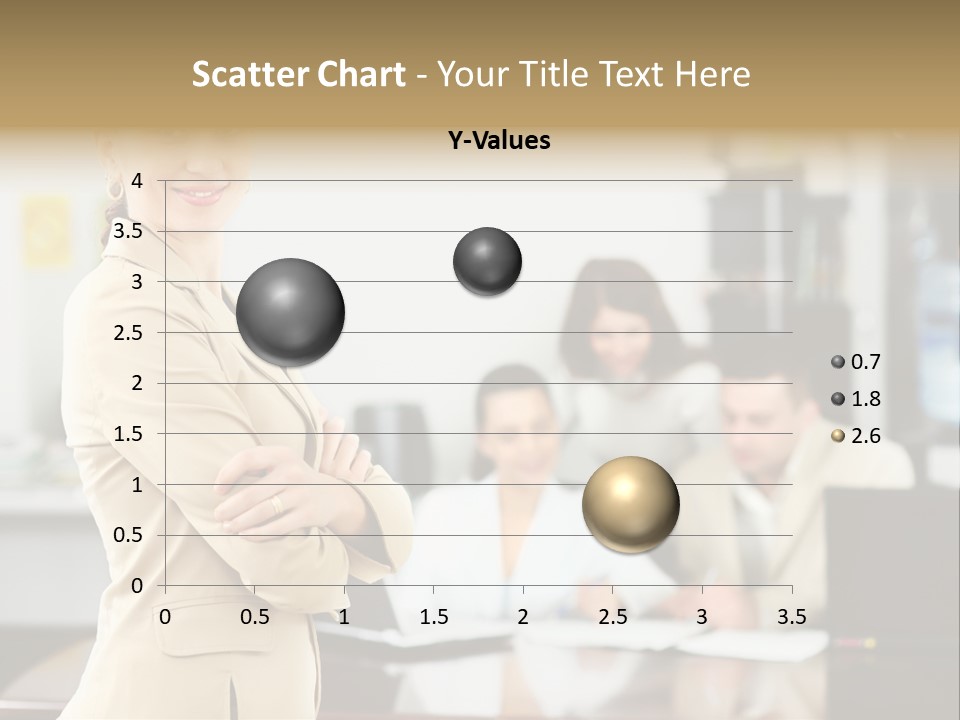 Scatter Chart - Your Title Text Here

Y-Values

4
3.5
3
2.5
2
1.5
1
0.5
0

0 0.5 1 1.5 2 2.5 3 3.5

0.7
1.8
2.6